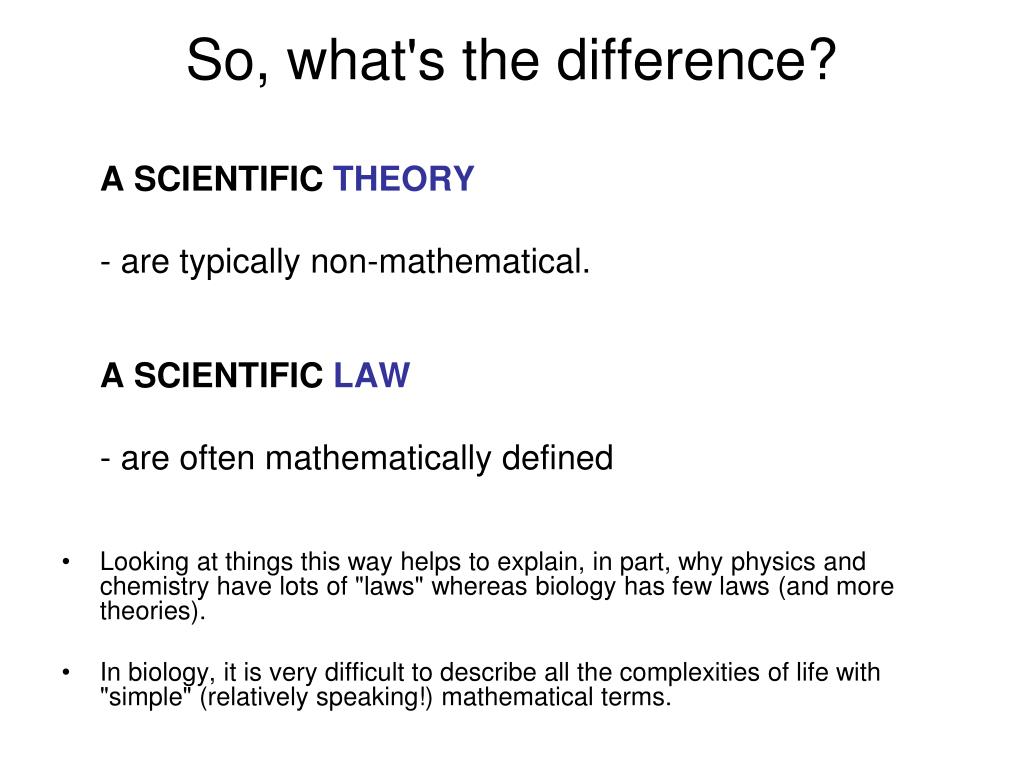 So, what's the difference?

A SCIENTIFIC THEORY

- are typically non-mathematical.

A SCIENTIFIC LAW

- are often mathematically defined

• Looking at things this way helps to explain, in part, why physics and chemistry have lots of "laws" whereas biology has few laws (and more theories).

• In biology, it is very difficult to describe all the complexities of life with "simple" (relatively speaking!) mathematical terms.